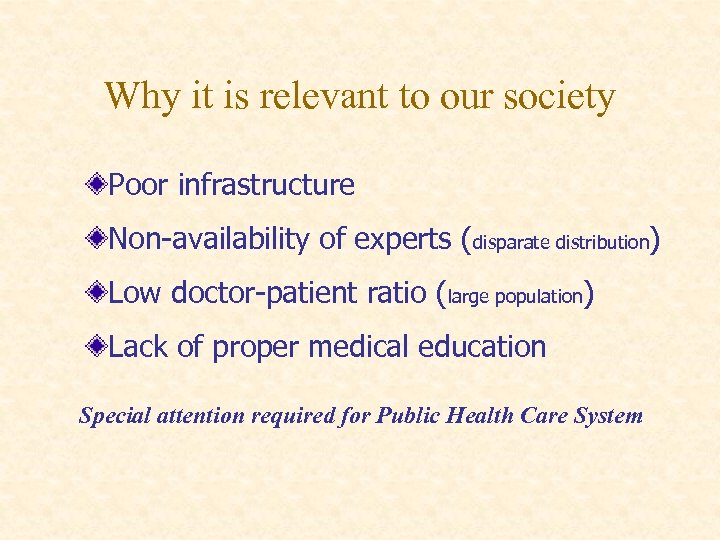 Why it is relevant to our society

Poor infrastructure

Non-availability of experts (disparate distribution)

Low doctor-patient ratio (large population)

Lack of proper medical education

Special attention required for Public Health Care System